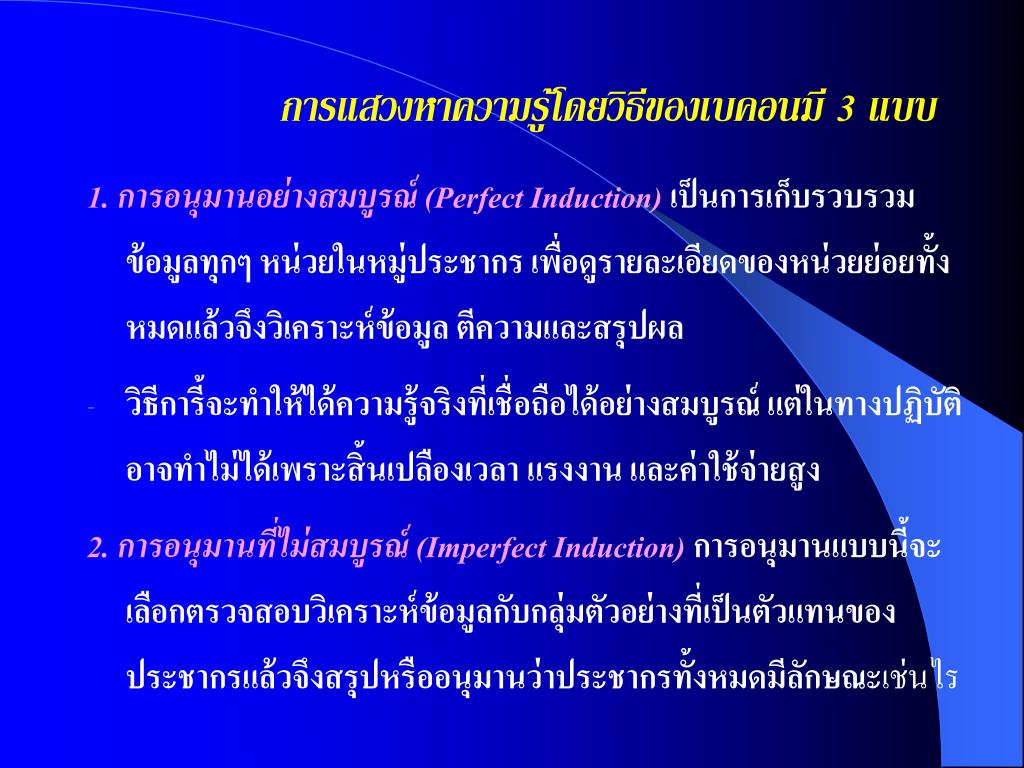 การแสวงหาความรู้โดยวิธีของเบคอนมี 3 แบบ

1. การอนุมานอย่างสมบูรณ์ (Perfect Induction) เป็นการเก็บรวบรวมข้อมูลทุกๆ หน่วยในหมู่ประชากร เพื่อดูรายละเอียดของหน่วยย่อยทั้งหมดแล้วจึงวิเคราะห์ข้อมูล ตีความและสรุปผล

- วิธีการี้จะทำให้ได้ความรู้จริงที่เชื่อถือได้อย่างสมบูรณ์ แต่ในทางปฏิบัติอาจทำไม่ได้เพราะสิ้นเปลืองเวลา แรงงาน และค่าใช้จ่ายสูง

2. การอนุมานที่ไม่สมบูรณ์ (Imperfect Induction) การอนุมานแบบนี้จะเลือกตรวจสอบวิเคราะห์ข้อมูลกับกลุ่มตัวอย่างที่เป็นตัวแทนของประชากรแล้วจึงสรุปหรืออนุมานว่าประชากรทั้งหมดมีลักษณะเช่นไร